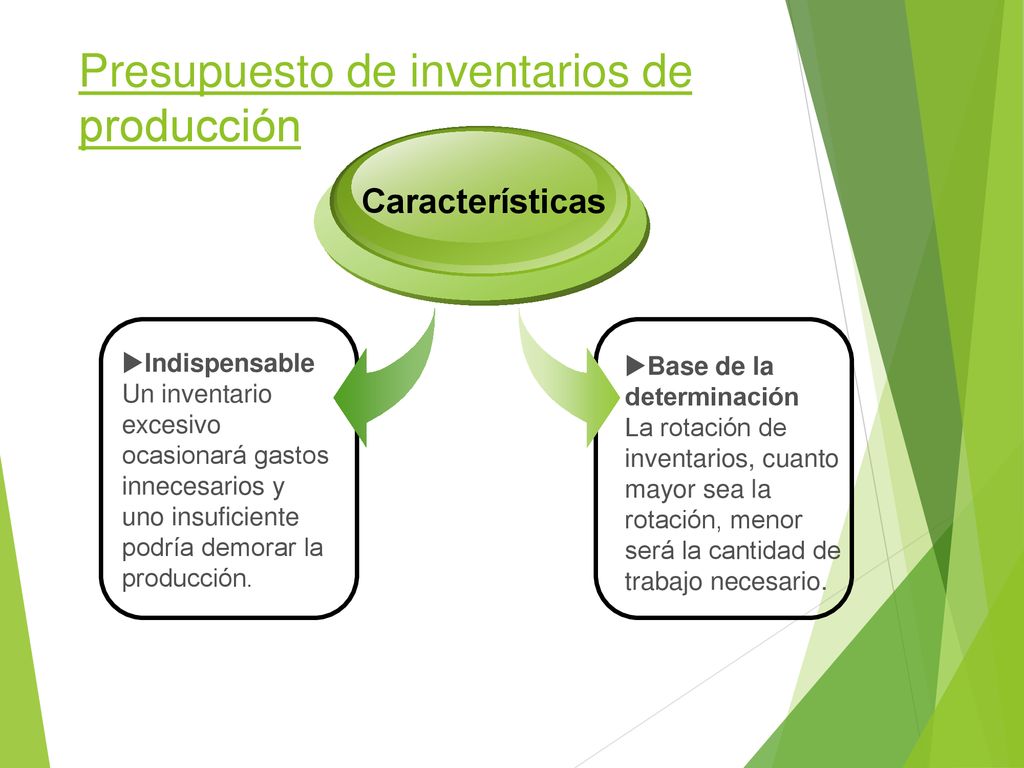 Presupuesto de inventarios de producción

Características

▶Indispensable
Un inventario excesivo ocasionará gastos innecesarios y uno insuficiente podría demorar la producción.

▶Base de la determinación
La rotación de inventarios, cuanto mayor sea la rotación, menor será la cantidad de trabajo necesario.